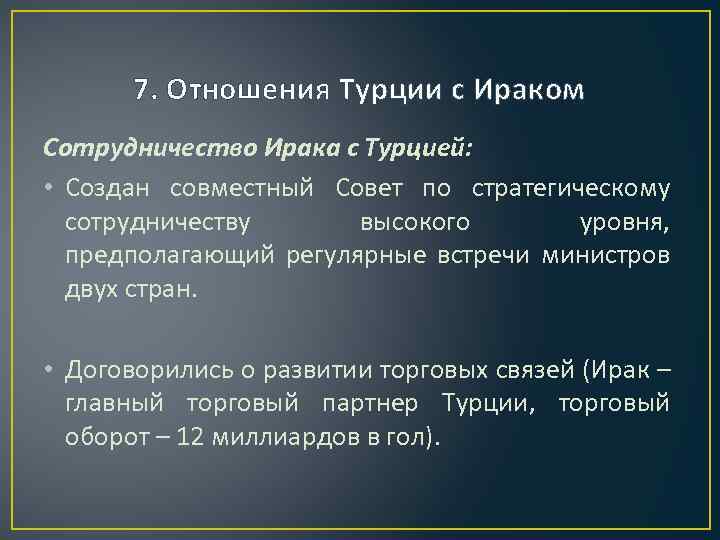 7. Отношения Турции с Ираком

Сотрудничество Ирака с Турцией:

• Создан совместный Совет по стратегическому сотрудничеству высокого уровня, предполагающий регулярные встречи министров двух стран.

• Договорились о развитии торговых связей (Ирак – главный торговый партнер Турции, торговый оборот – 12 миллиардов в гол).